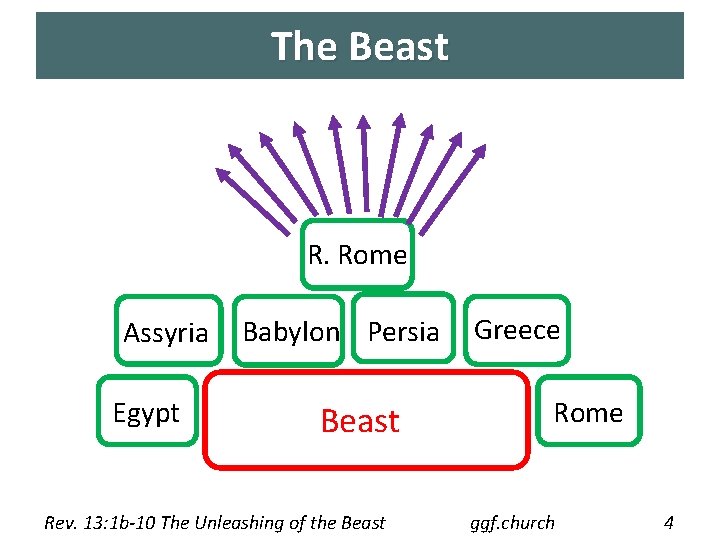 The Beast

R. Rome

Assyria

Babylon

Persia

Greece

Egypt

Beast

Rome

Rev. 13:1b-10 The Unleashing of the Beast ggf.church 4